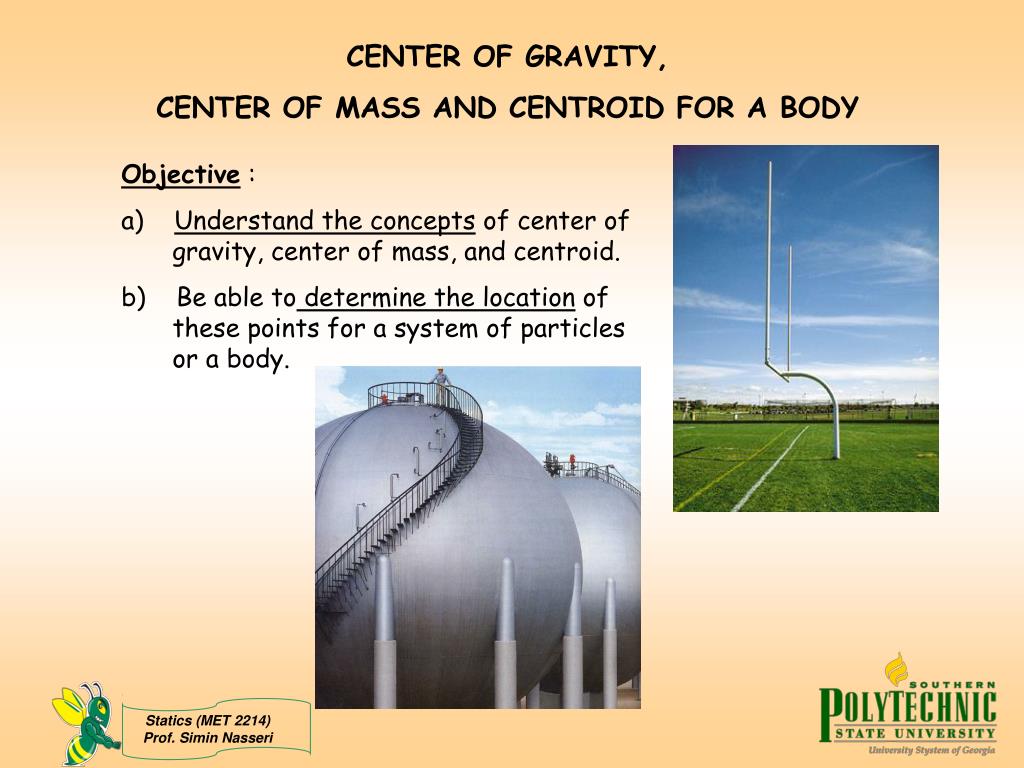 CENTER OF GRAVITY,

CENTER OF MASS AND CENTROID FOR A BODY

Objective :

a) Understand the concepts of center of gravity, center of mass, and centroid.

b) Be able to determine the location of these points for a system of particles or a body.

Statics (MET 2214)
Prof. Simin Nasseri

SOUTHERN
POLYTECHNIC
STATE UNIVERSITY
University System of Georgia